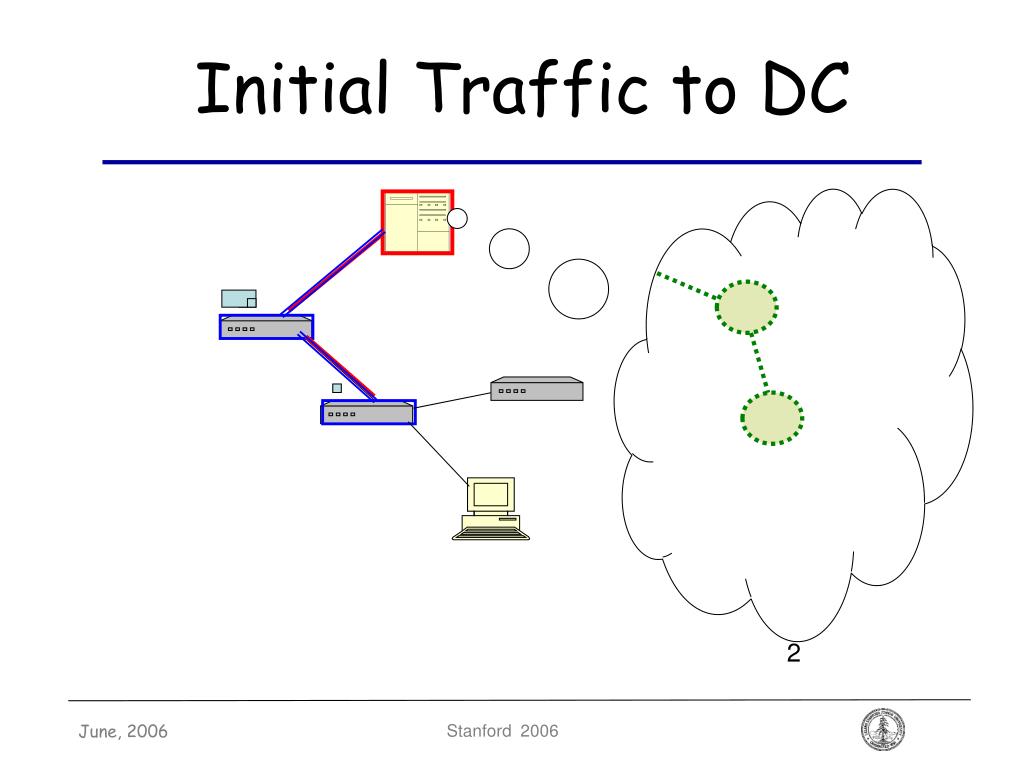 Initial Traffic to DC

2

June, 2006

Stanford 2006